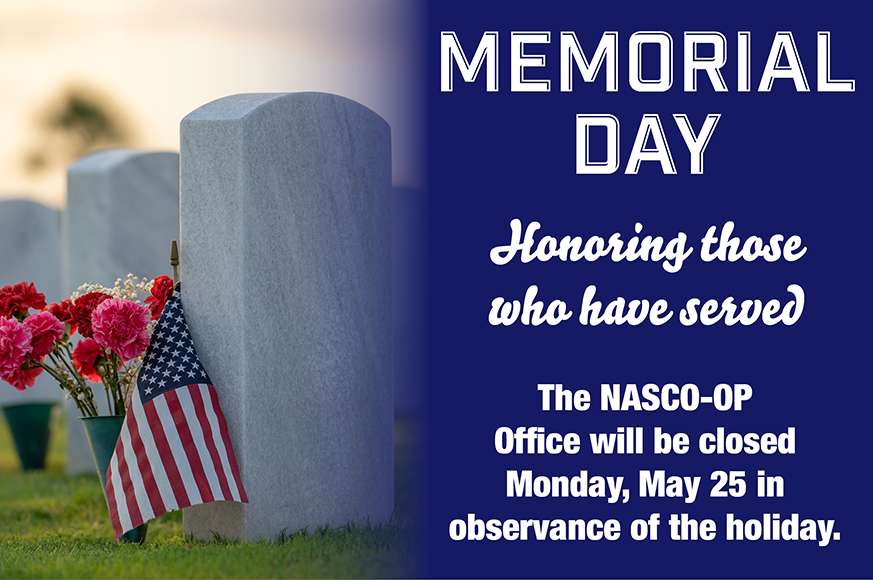 MEMORIAL DAY

Honoring those who have served

The NASCO-OP Office will be closed Monday, May 25 in observance of the holiday.